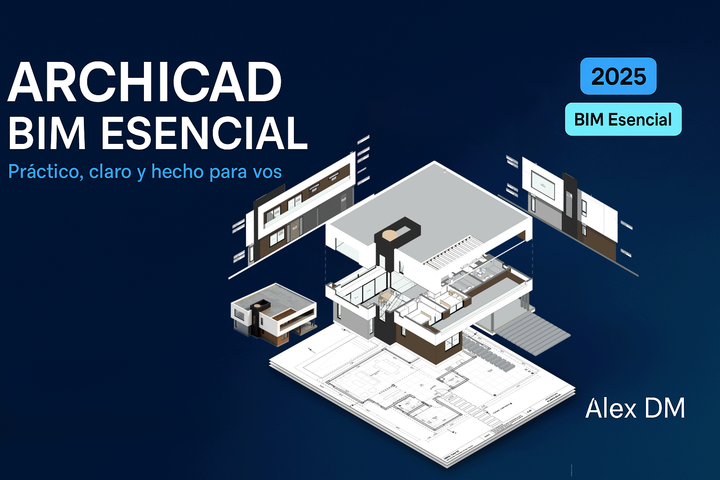 ARCHICAD
BIM ESENCIAL

Práctico, claro y hecho para vos

2025

BIM Esencial

Alex DM